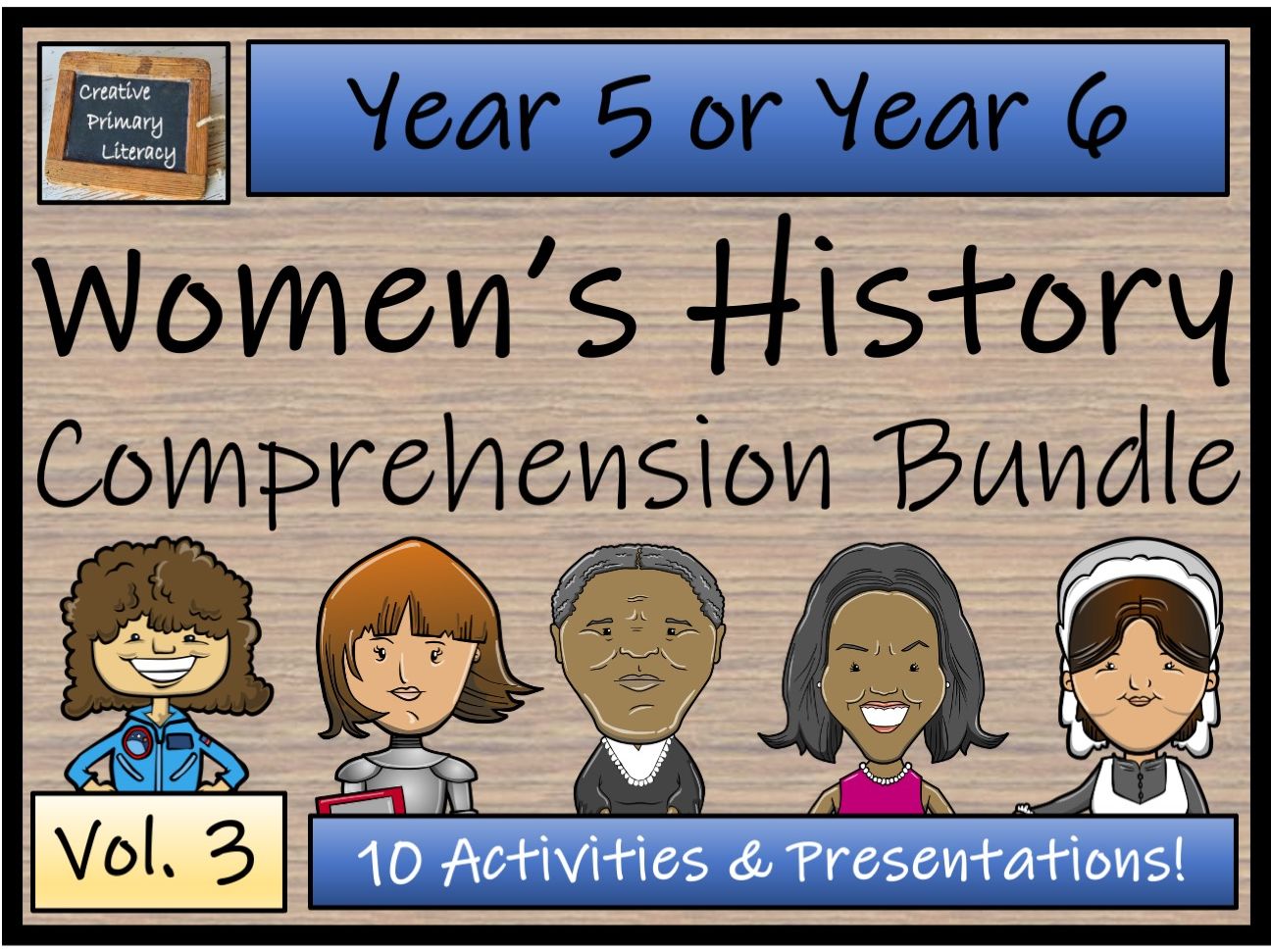 Creative Primary Literacy

Year 5 or Year 6

Women's History

Comprehension Bundle

Vol. 3

10 Activities & Presentations!